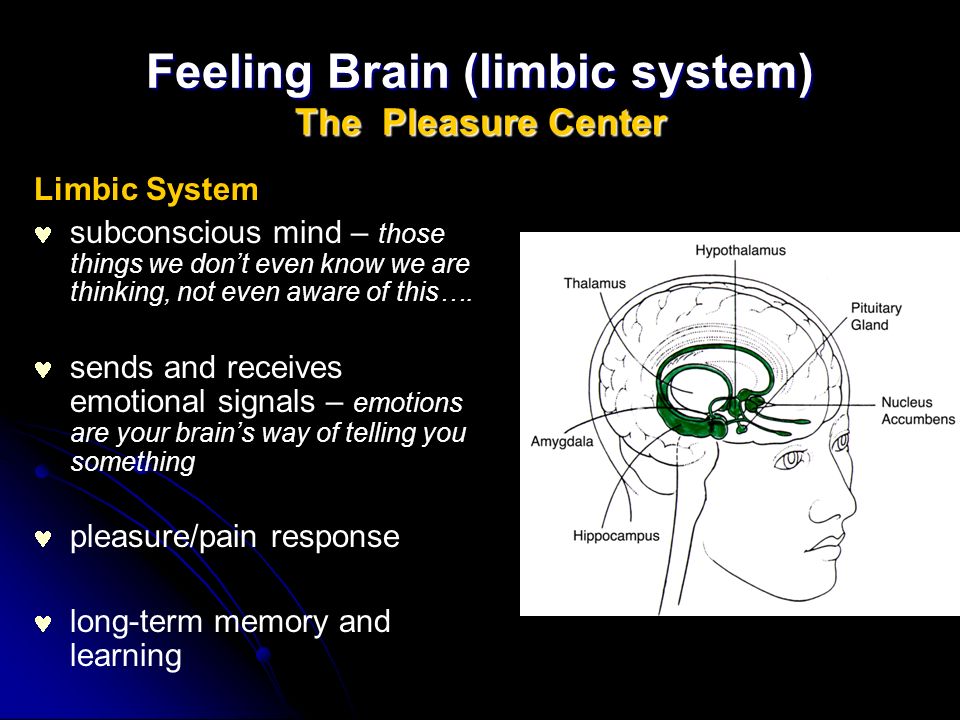 Feeling Brain (limbic system)
The Pleasure Center

Limbic System

♥ subconscious mind – those things we don't even know we are thinking, not even aware of this….

♥ sends and receives emotional signals – emotions are your brain's way of telling you something

♥ pleasure/pain response

♥ long-term memory and learning

Hypothalamus
Thalamus
Pituitary Gland
Nucleus Accumbens
Amygdala
Hippocampus